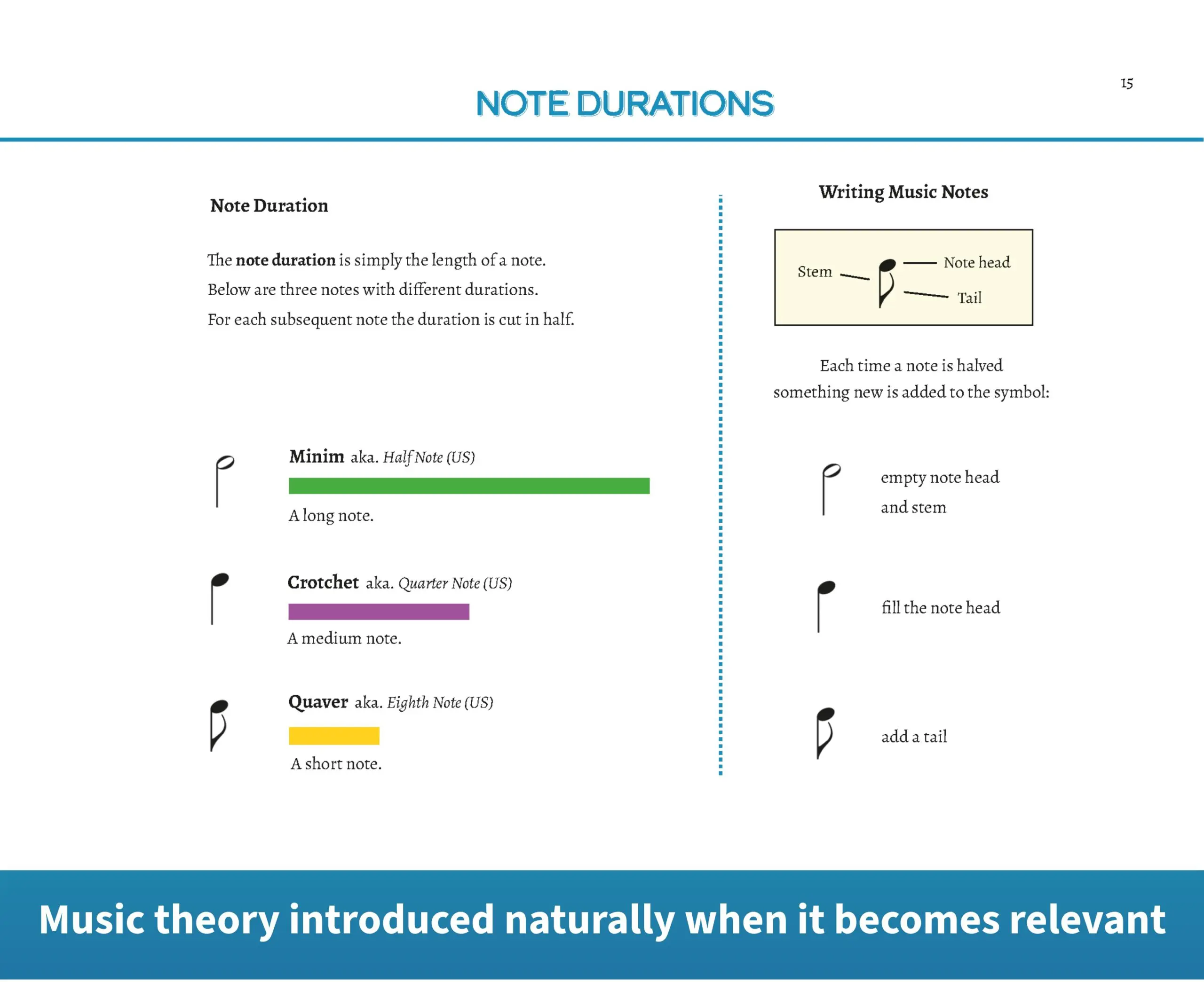 15

NOTE DURATIONS

Note Duration

The note duration is simply the length of a note. Below are three notes with different durations. For each subsequent note the duration is cut in half.

Minim aka. Half Note (US)

A long note.

Crotchet aka. Quarter Note (US)

A medium note.

Quaver aka. Eighth Note (US)

A short note.

Writing Music Notes

Stem

Note head

Tail

Each time a note is halved something new is added to the symbol:

empty note head and stem

fill the note head

add a tail

Music theory introduced naturally when it becomes relevant